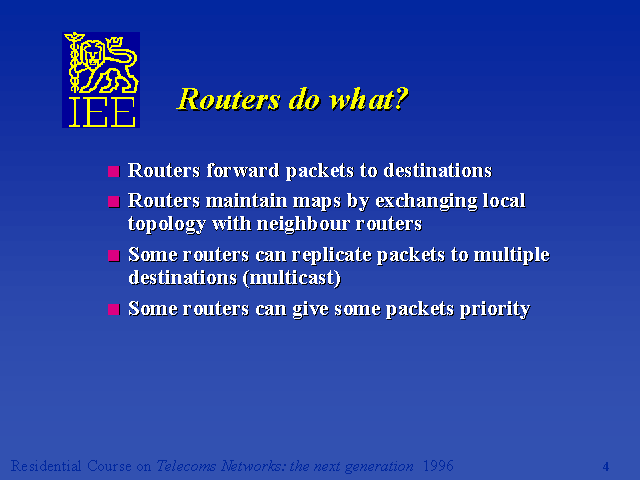 IEE

Routers do what?

Routers forward packets to destinations

Routers maintain maps by exchanging local topology with neighbour routers

Some routers can replicate packets to multiple destinations (multicast)

Some routers can give some packets priority

Residential Course on Telecoms Networks: the next generation 1996

4